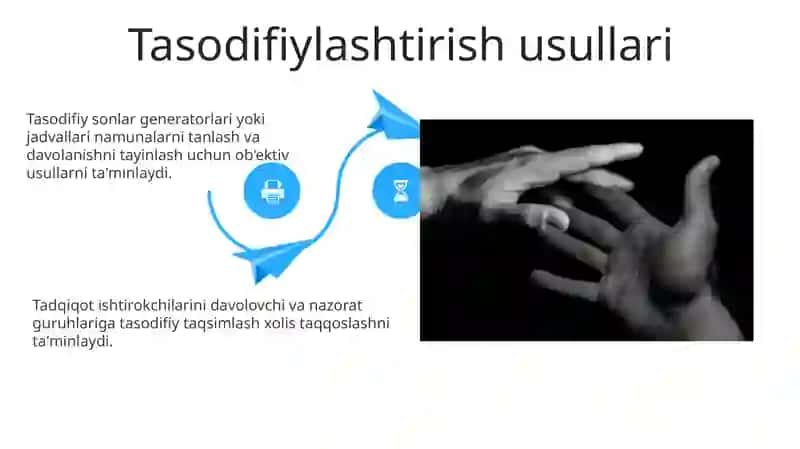 Tasodifiylashtirish usullari

Tasodifiy sonlar generatorlari yoki jadvallari namunalarni tanlash va davolanishni tayinlash uchun ob'ektiv usullarni ta'minlaydi.

Tadqiqot ishtirokchilarini davolovchi va nazorat guruhlariga tasodifiy taqsimlash xolis taqqoslashni ta'minlaydi.